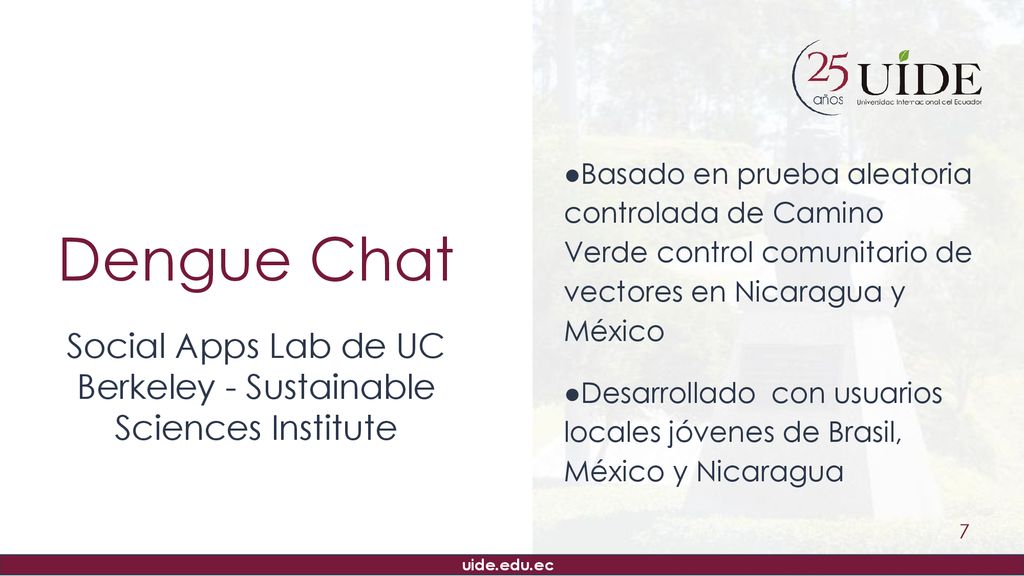 25 años UIDE
Universidad Internacional del Ecuador

Dengue Chat

Social Apps Lab de UC Berkeley - Sustainable Sciences Institute

●Basado en prueba aleatoria controlada de Camino Verde control comunitario de vectores en Nicaragua y México

●Desarrollado con usuarios locales jóvenes de Brasil, México y Nicaragua

7

uide.edu.ec